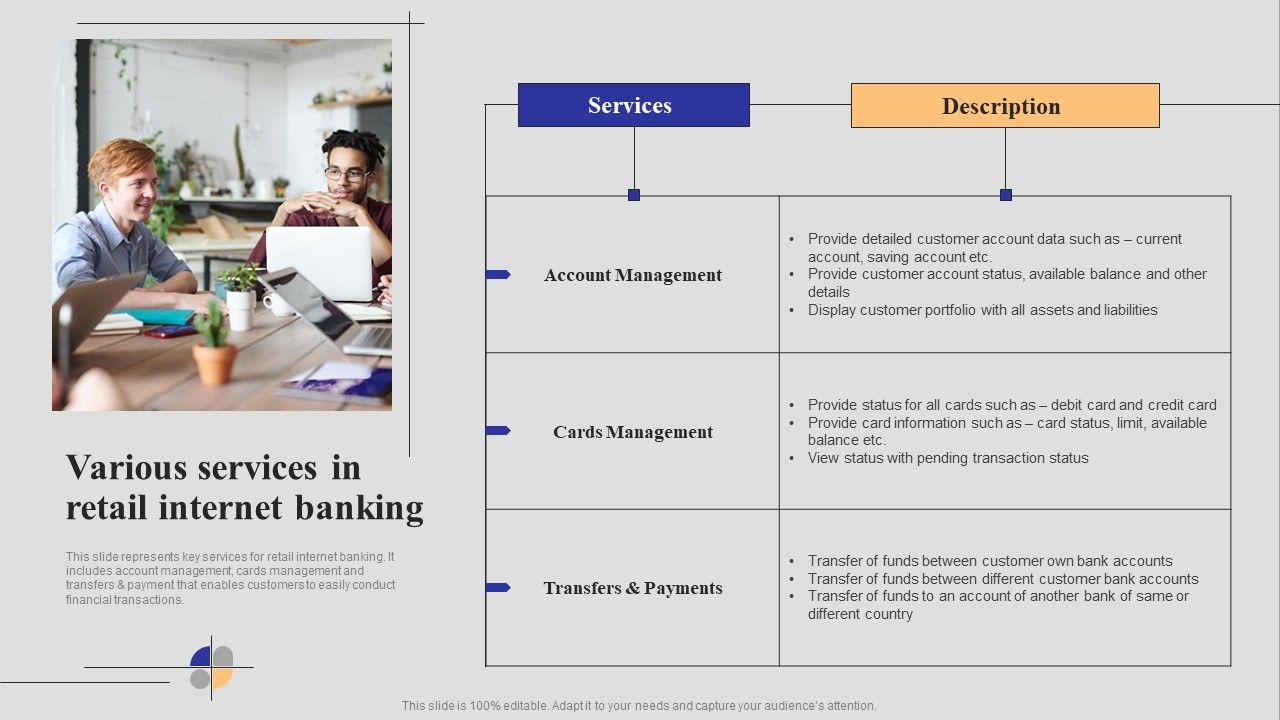 Various services in retail internet banking

This slide represents key services for retail internet banking. It includes account management, cards management and transfers & payment that enables customers to easily conduct financial transactions.

| Services | Description |
|---|---|
| Account Management | • Provide detailed customer account data such as – current account, saving account etc. • Provide customer account status, available balance and other details • Display customer portfolio with all assets and liabilities |
| Cards Management | • Provide status for all cards such as – debit card and credit card • Provide card information such as – card status, limit, available balance etc. • View status with pending transaction status |
| Transfers & Payments | • Transfer of funds between customer own bank accounts • Transfer of funds between different customer bank accounts • Transfer of funds to an account of another bank of same or different country |

This slide is 100% editable. Adapt it to your needs and capture your audience's attention.